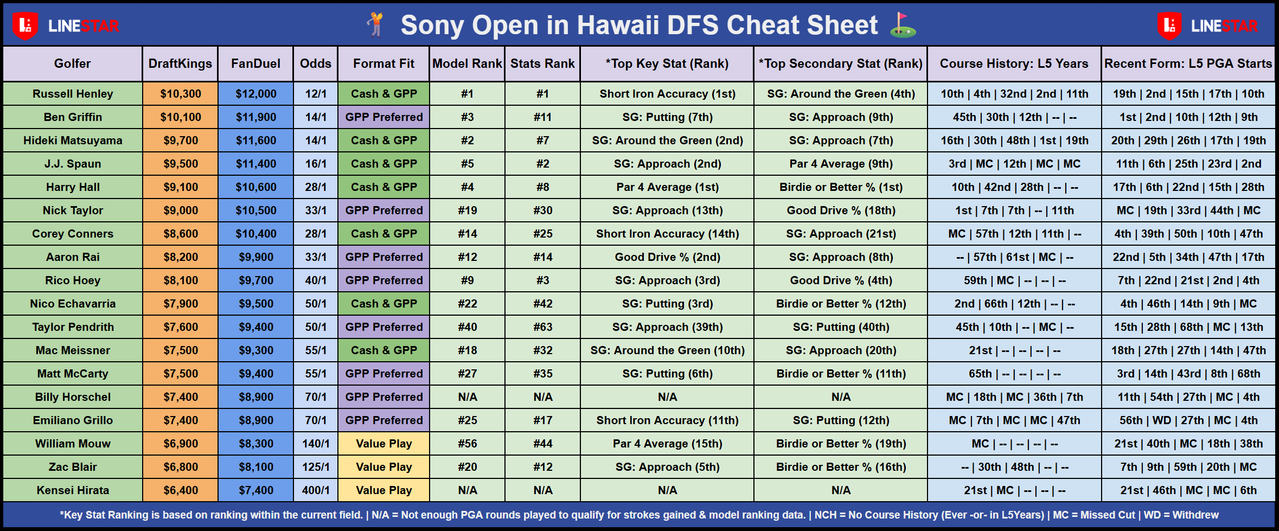 LINESTAR Sony Open in Hawaii DFS Cheat Sheet LINESTAR

| Golfer | DraftKings | FanDuel | Odds | Format Fit | Model Rank | Stats Rank | *Top Key Stat (Rank) | *Top Secondary Stat (Rank) | Course History: L5 Years | Recent Form: L5 PGA Starts |
|---|---|---|---|---|---|---|---|---|---|---|
| Russell Henley | $10,300 | $12,000 | 12/1 | Cash & GPP | #1 | #1 | Short Iron Accuracy (1st) | SG: Around the Green (4th) | 10th \| 4th \| 32nd \| 2nd \| 11th | 19th \| 2nd \| 15th \| 17th \| 10th |
| Ben Griffin | $10,100 | $11,900 | 14/1 | GPP Preferred | #3 | #11 | SG: Putting (7th) | SG: Approach (9th) | 45th \| 30th \| 12th \| -- \| -- | 1st \| 2nd \| 10th \| 12th \| 9th |
| Hideki Matsuyama | $9,700 | $11,600 | 14/1 | Cash & GPP | #2 | #7 | SG: Around the Green (2nd) | SG: Approach (7th) | 16th \| 30th \| 48th \| 1st \| 19th | 20th \| 29th \| 26th \| 17th \| 19th |
| J.J. Spaun | $9,500 | $11,400 | 16/1 | Cash & GPP | #5 | #2 | SG: Approach (2nd) | Par 4 Average (9th) | 3rd \| MC \| 12th \| MC \| MC | 11th \| 6th \| 25th \| 23rd \| 2nd |
| Harry Hall | $9,100 | $10,600 | 28/1 | Cash & GPP | #4 | #8 | Par 4 Average (1st) | Birdie or Better % (1st) | 10th \| 42nd \| 28th \| -- \| -- | 17th \| 6th \| 22nd \| 15th \| 28th |
| Nick Taylor | $9,000 | $10,500 | 33/1 | GPP Preferred | #19 | #30 | SG: Approach (13th) | Good Drive % (18th) | 1st \| 7th \| 7th \| -- \| 11th | MC \| 19th \| 33rd \| 44th \| MC |
| Corey Conners | $8,600 | $10,400 | 28/1 | Cash & GPP | #14 | #25 | Short Iron Accuracy (14th) | SG: Approach (21st) | MC \| 57th \| 12th \| 11th \| -- | 4th \| 39th \| 50th \| 10th \| 47th |
| Aaron Rai | $8,200 | $9,900 | 33/1 | GPP Preferred | #12 | #14 | Good Drive % (2nd) | SG: Approach (8th) | -- \| 57th \| 61st \| MC \| -- | 22nd \| 5th \| 34th \| 47th \| 17th |
| Rico Hoey | $8,100 | $9,700 | 40/1 | GPP Preferred | #9 | #3 | SG: Approach (3rd) | Good Drive % (4th) | 59th \| MC \| -- \| -- \| -- | 7th \| 22nd \| 21st \| 2nd \| 4th |
| Nico Echavarria | $7,900 | $9,500 | 50/1 | Cash & GPP | #22 | #42 | SG: Putting (3rd) | Birdie or Better % (12th) | 2nd \| 66th \| 12th \| -- \| -- | 4th \| 46th \| 14th \| 9th \| MC |
| Taylor Pendrith | $7,600 | $9,400 | 50/1 | GPP Preferred | #40 | #63 | SG: Approach (39th) | SG: Putting (40th) | 45th \| 10th \| -- \| MC \| -- | 15th \| 28th \| 68th \| MC \| 13th |
| Mac Meissner | $7,500 | $9,300 | 55/1 | Cash & GPP | #18 | #32 | SG: Around the Green (10th) | SG: Approach (20th) | 21st \| -- \| -- \| -- \| -- | 18th \| 27th \| 27th \| 14th \| 47th |
| Matt McCarty | $7,500 | $9,400 | 55/1 | GPP Preferred | #27 | #35 | SG: Putting (6th) | Birdie or Better % (11th) | 65th \| -- \| -- \| -- \| -- | 3rd \| 14th \| 43rd \| 8th \| 68th |
| Billy Horschel | $7,400 | $8,900 | 70/1 | GPP Preferred | N/A | N/A | N/A | N/A | MC \| 18th \| MC \| 36th \| 7th | 11th \| 54th \| 27th \| MC \| 4th |
| Emiliano Grillo | $7,400 | $8,900 | 70/1 | GPP Preferred | #25 | #17 | Short Iron Accuracy (11th) | SG: Putting (12th) | MC \| 7th \| MC \| MC \| 47th | 56th \| WD \| 27th \| MC \| 4th |
| William Mouw | $6,900 | $8,300 | 140/1 | Value Play | #56 | #44 | Par 4 Average (15th) | Birdie or Better % (19th) | MC \| -- \| -- \| -- \| -- | 21st \| 40th \| MC \| 18th \| 38th |
| Zac Blair | $6,800 | $8,100 | 125/1 | Value Play | #20 | #12 | SG: Approach (5th) | Birdie or Better % (16th) | -- \| 30th \| 48th \| -- \| -- | 7th \| 9th \| 59th \| 20th \| MC |
| Kensei Hirata | $6,400 | $7,400 | 400/1 | Value Play | N/A | N/A | N/A | N/A | 21st \| MC \| -- \| -- \| -- | 21st \| 46th \| MC \| MC \| 6th |

*Key Stat Ranking is based on ranking within the current field. | N/A = Not enough PGA rounds played to qualify for strokes gained & model ranking data. | NCH = No Course History (Ever -or- in L5Years) | MC = Missed Cut | WD = Withdrew